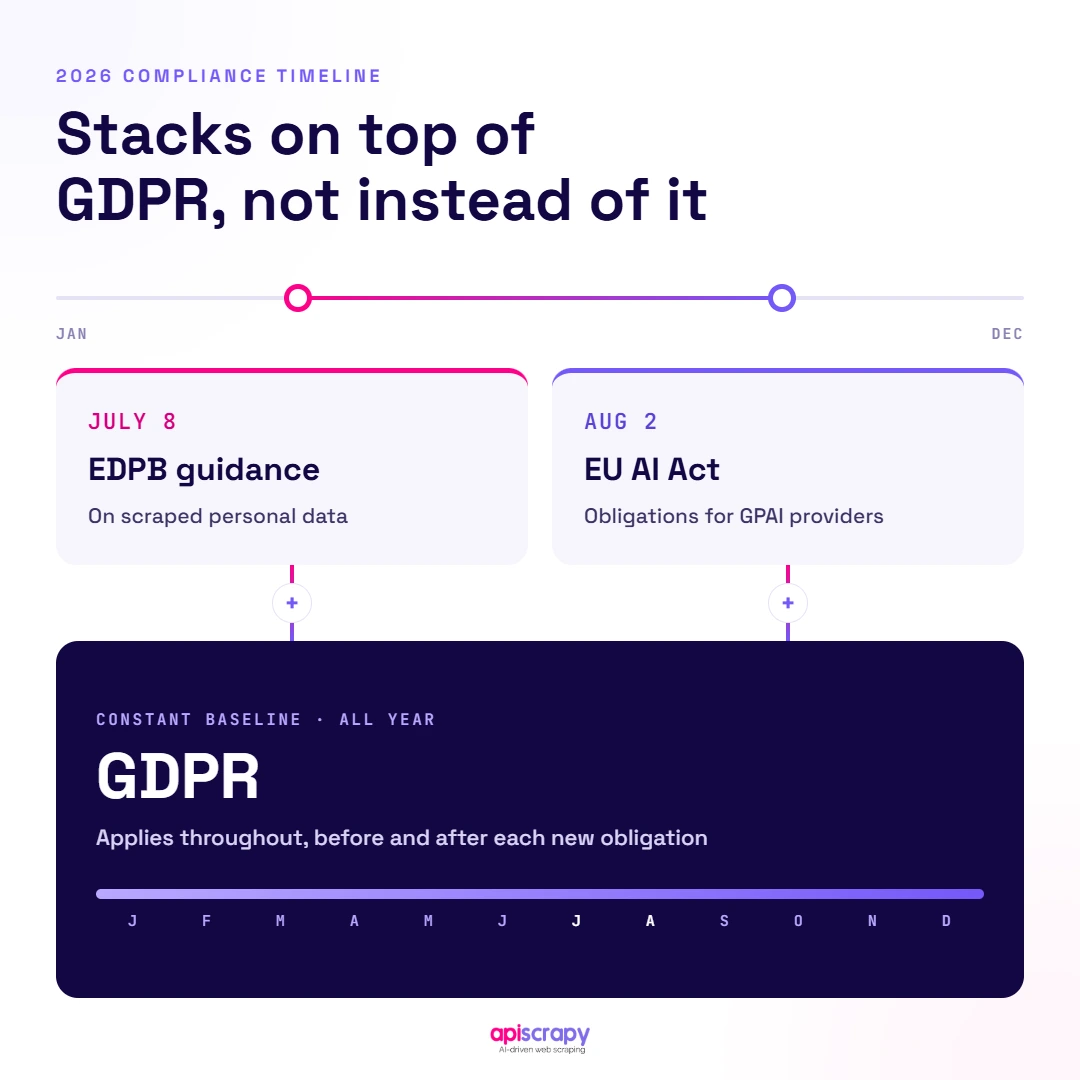 2026 COMPLIANCE TIMELINE

Stacks on top of GDPR, not instead of it

JAN

DEC

JULY 8

EDPB guidance

On scraped personal data

AUG 2

EU AI Act

Obligations for GPAI providers

+

+

CONSTANT BASELINE · ALL YEAR

GDPR

Applies throughout, before and after each new obligation

J F M A M J J A S O N D

apiscrapy
AI-driven web scraping